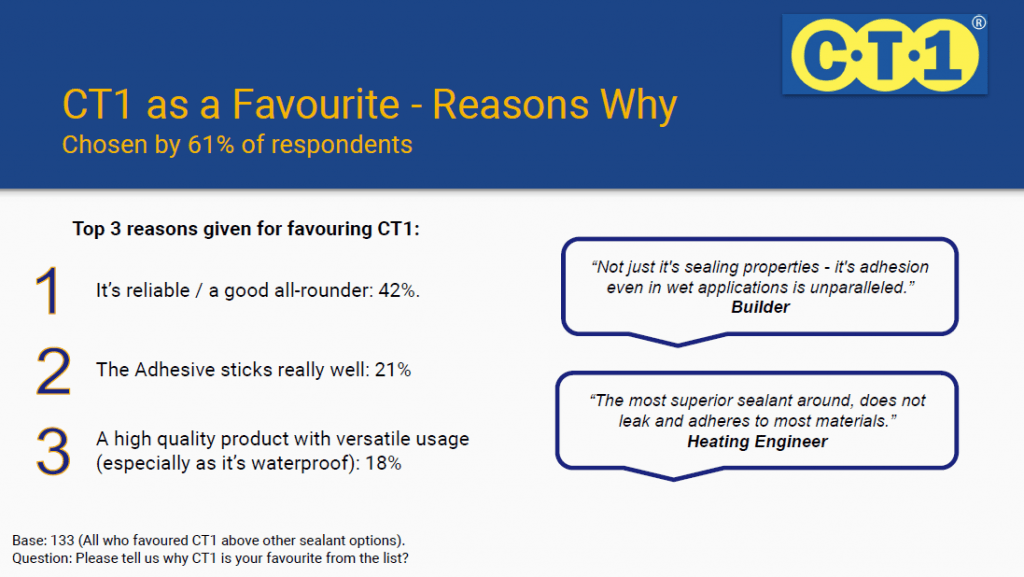 C·T·1®

CT1 as a Favourite - Reasons Why
Chosen by 61% of respondents

Top 3 reasons given for favouring CT1:

1 It's reliable / a good all-rounder: 42%.

2 The Adhesive sticks really well: 21%

3 A high quality product with versatile usage (especially as it's waterproof): 18%

"Not just it's sealing properties - it's adhesion even in wet applications is unparalleled."
Builder

"The most superior sealant around, does not leak and adheres to most materials."
Heating Engineer

Base: 133 (All who favoured CT1 above other sealant options).
Question: Please tell us why CT1 is your favourite from the list?